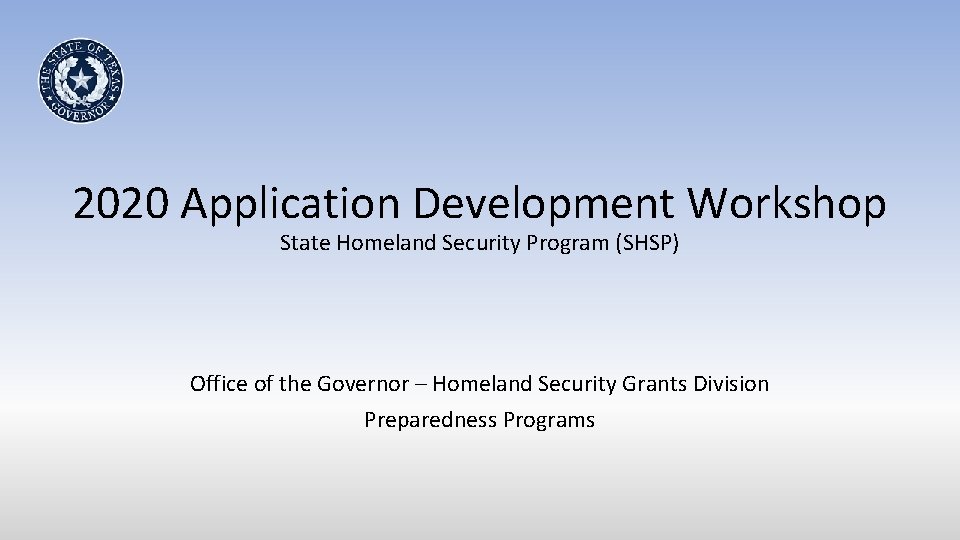 THE STATE OF TEXAS
GOVERNOR

2020 Application Development Workshop
State Homeland Security Program (SHSP)

Office of the Governor – Homeland Security Grants Division
Preparedness Programs